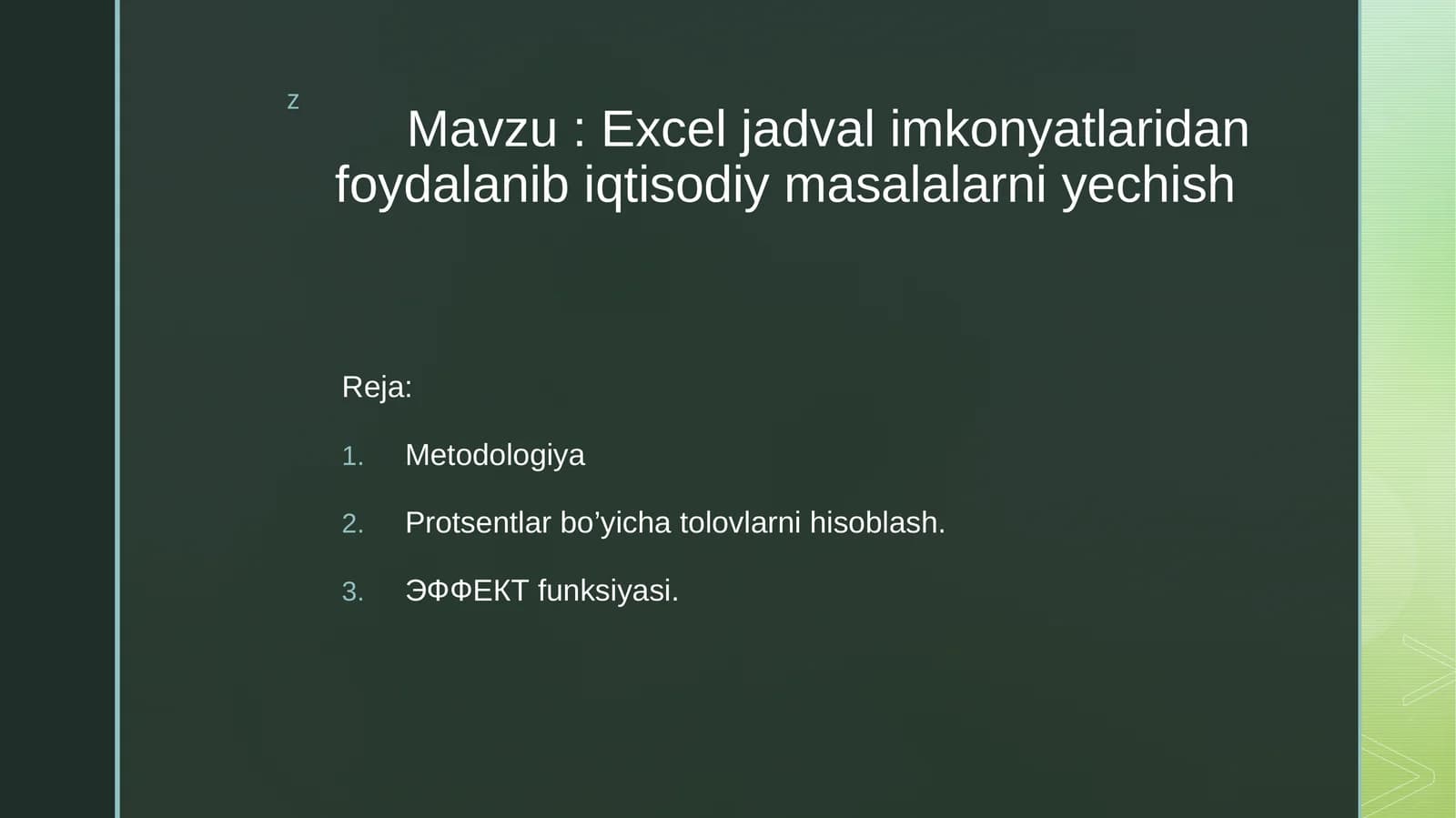 z

Mavzu : Excel jadval imkonyatlaridan foydalanib iqtisodiy masalalarni yechish

Reja:

1. Metodologiya

2. Protsentlar bo’yicha tolovlarni hisoblash.

3. ЭФФЕКТ funksiyasi.